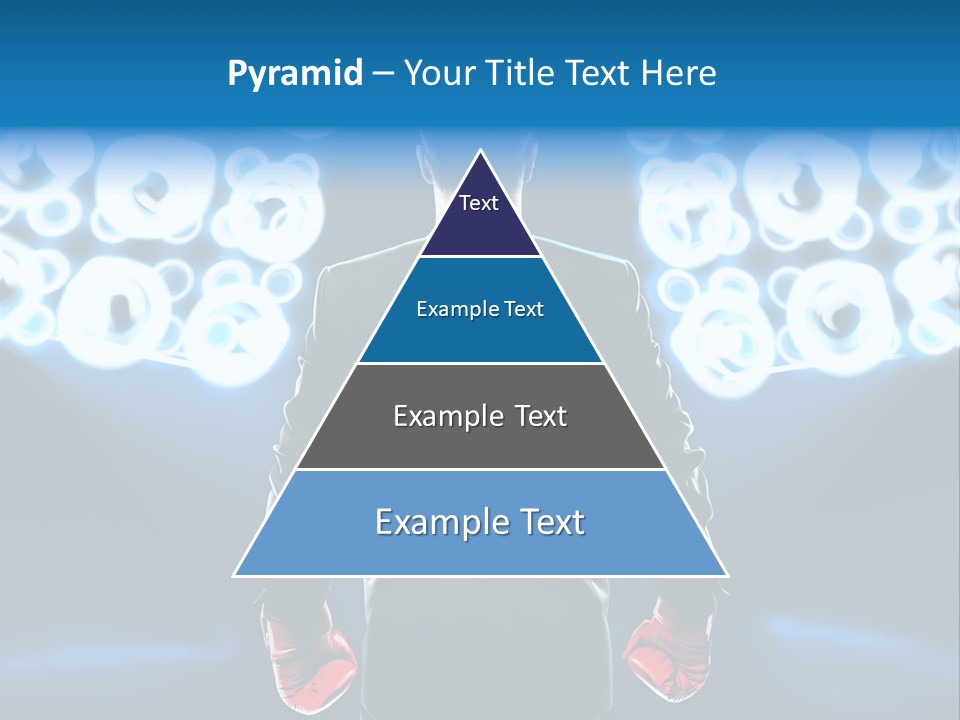 Pyramid – Your Title Text Here

Text

Example Text

Example Text

Example Text